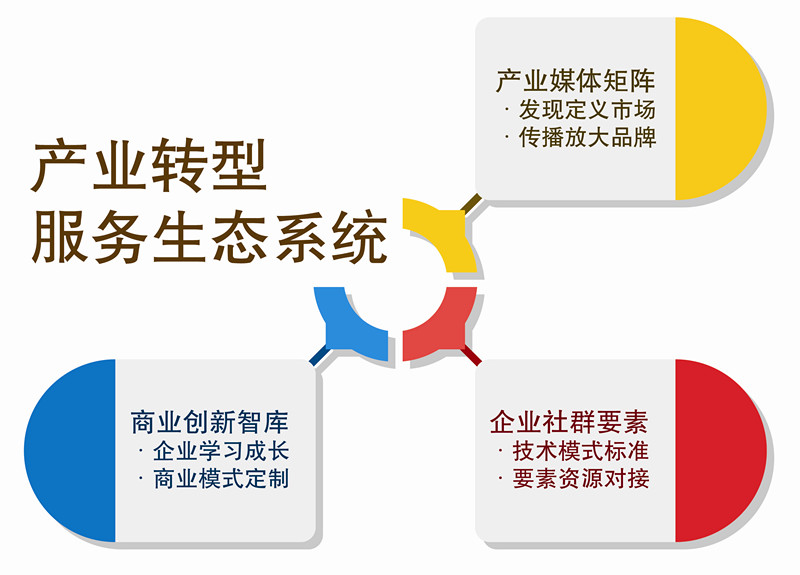 产业转型
服务生态系统

产业媒体矩阵
· 发现定义市场
· 传播放大品牌

商业创新智库
· 企业学习成长
· 商业模式定制

企业社群要素
· 技术模式标准
· 要素资源对接